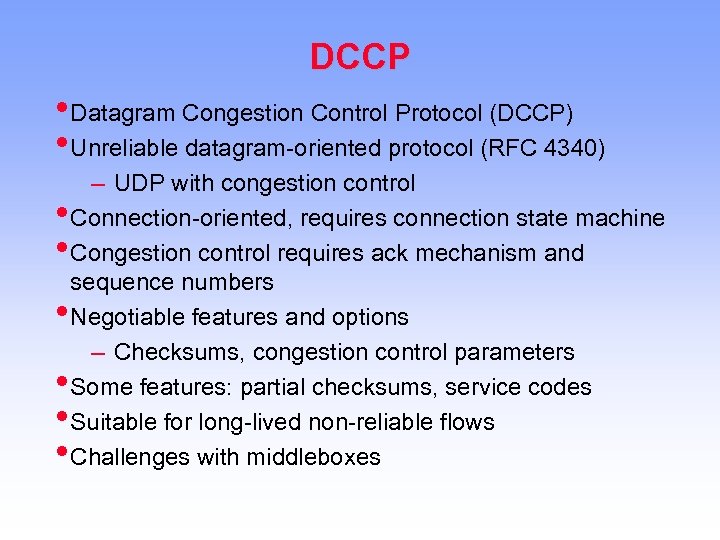 DCCP

• Datagram Congestion Control Protocol (DCCP)
• Unreliable datagram-oriented protocol (RFC 4340)
  – UDP with congestion control
• Connection-oriented, requires connection state machine
• Congestion control requires ack mechanism and sequence numbers
• Negotiable features and options
  – Checksums, congestion control parameters
• Some features: partial checksums, service codes
• Suitable for long-lived non-reliable flows
• Challenges with middleboxes